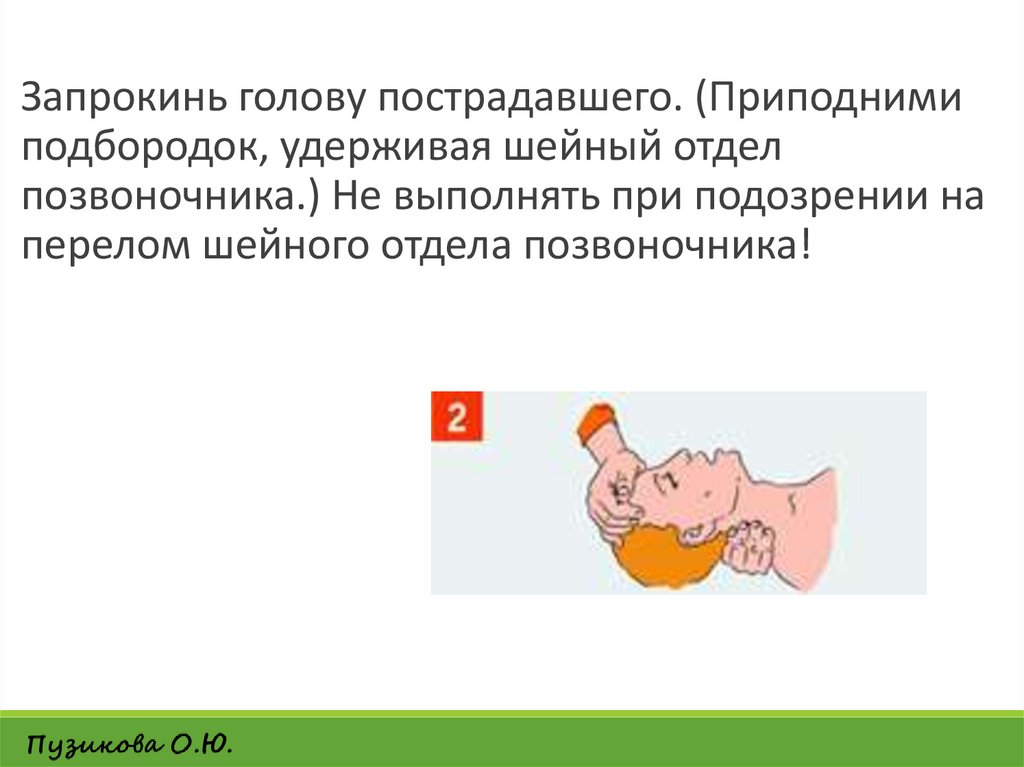 Запрокинь голову пострадавшего. (Приподними подбородок, удерживая шейный отдел позвоночника.) Не выполнять при подозрении на перелом шейного отдела позвоночника!

2

Пузикова О.Ю.